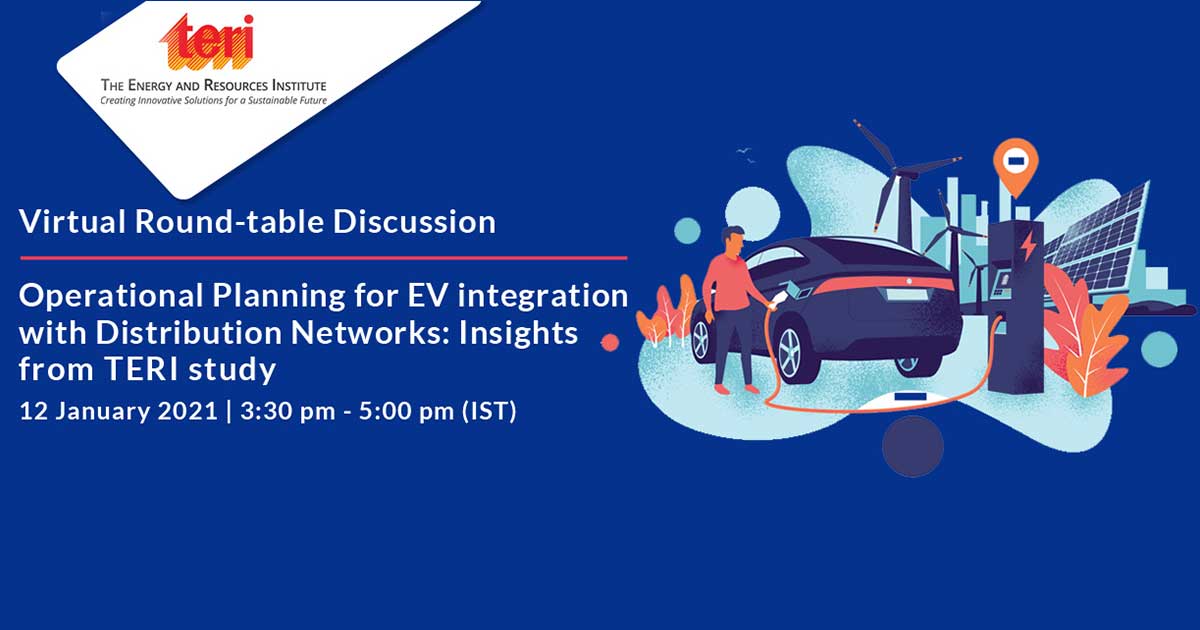 teri
THE ENERGY AND RESOURCES INSTITUTE
Creating Innovative Solutions for a Sustainable Future

Virtual Round-table Discussion

Operational Planning for EV integration with Distribution Networks: Insights from TERI study

12 January 2021 | 3:30 pm - 5:00 pm (IST)